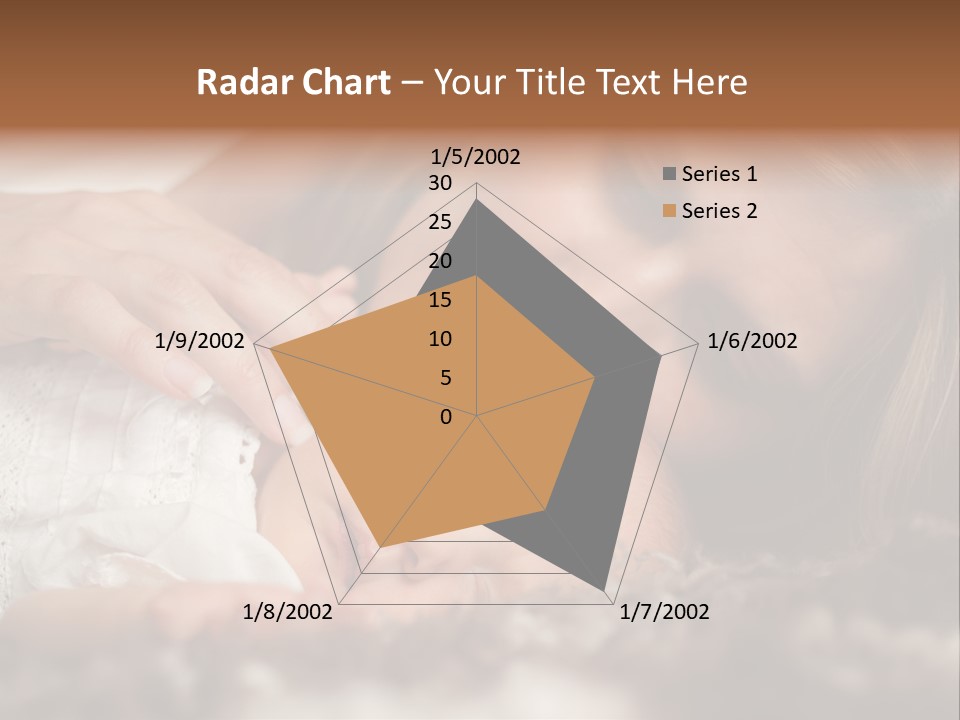 Radar Chart – Your Title Text Here

1/5/2002

30
25
20
15
10
5
0

1/6/2002

1/7/2002

1/8/2002

1/9/2002

Series 1
Series 2